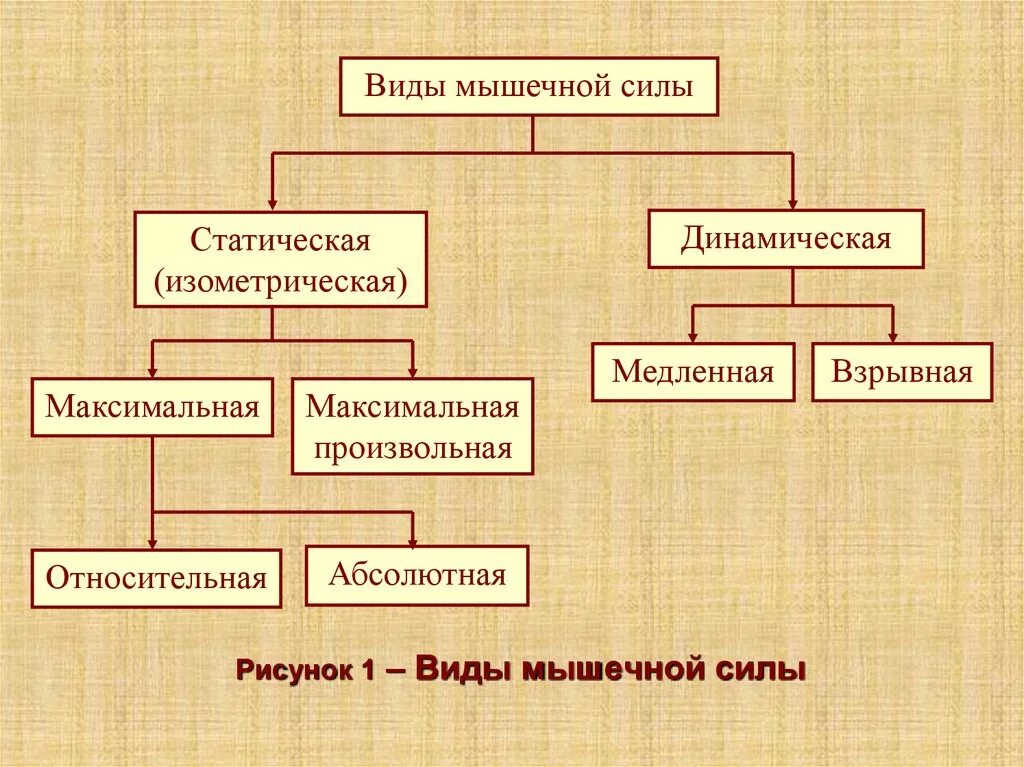 Виды мышечной силы

Статическая (изометрическая)

Динамическая

Максимальная

Максимальная произвольная

Медленная

Взрывная

Относительная

Абсолютная

Рисунок 1 – Виды мышечной силы